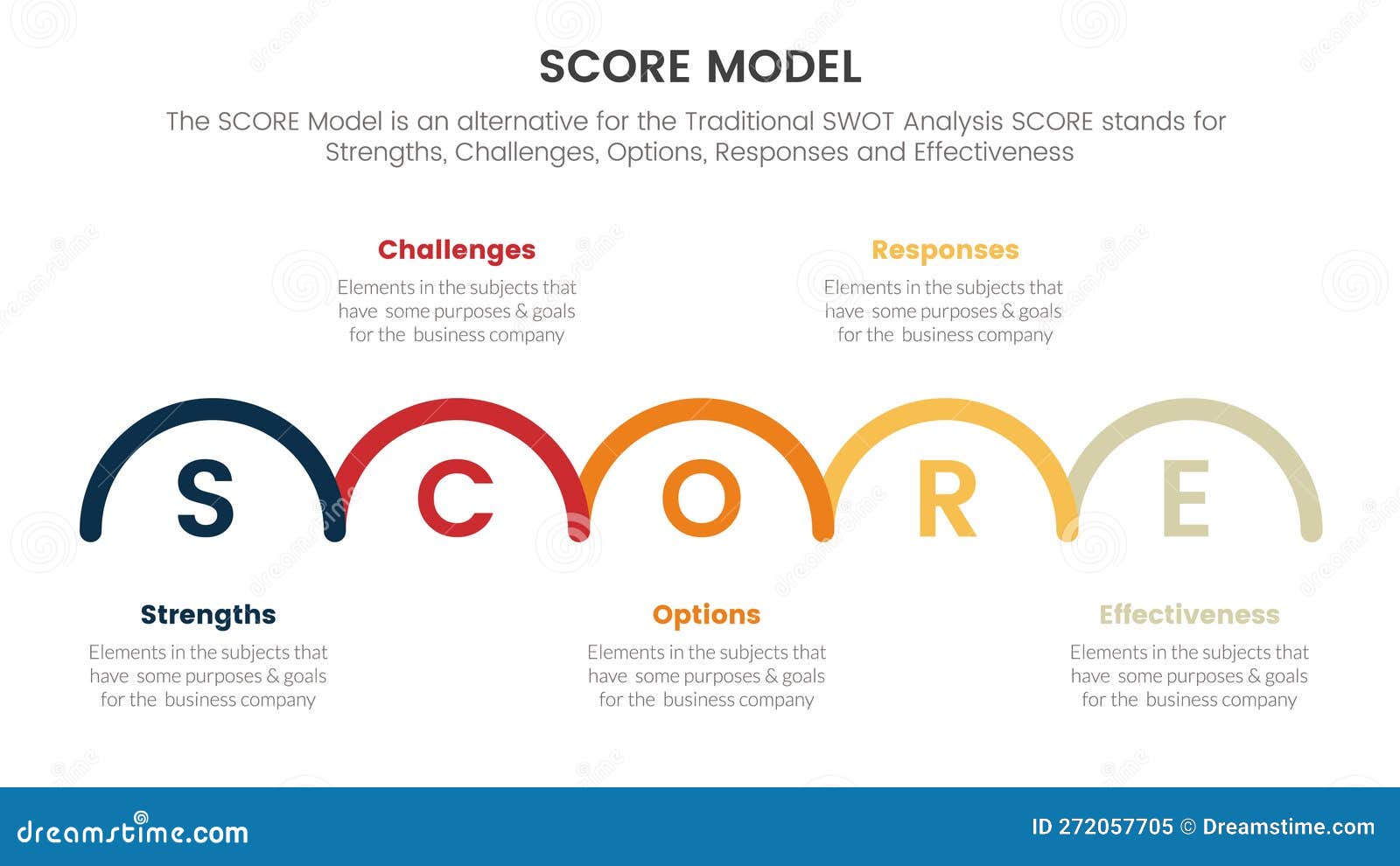 SCORE MODEL

The SCORE Model is an alternative for the Traditional SWOT Analysis SCORE stands for Strengths, Challenges, Options, Responses and Effectiveness

Challenges
Elements in the subjects that have some purposes & goals for the business company

Responses
Elements in the subjects that have some purposes & goals for the business company

S C O R E

Strengths
Elements in the subjects that have some purposes & goals for the business company

Options
Elements in the subjects that have some purposes & goals for the business company

Effectiveness
Elements in the subjects that have some purposes & goals for the business company

dreamstime.com

ID 272057705 © Dreamstime.com